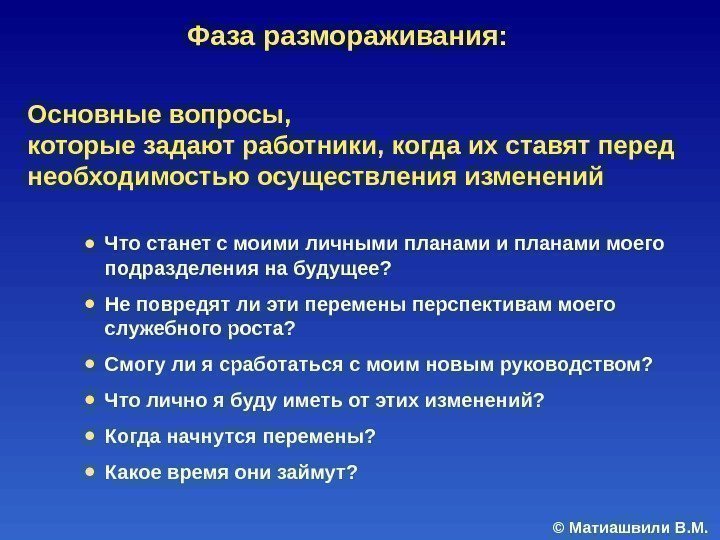 Фаза размораживания:

Основные вопросы,
которые задают работники, когда их ставят перед необходимостью осуществления изменений

• Что станет с моими личными планами и планами моего подразделения на будущее?
• Не повредят ли эти перемены перспективам моего служебного роста?
• Смогу ли я сработаться с моим новым руководством?
• Что лично я буду иметь от этих изменений?
• Когда начнутся перемены?
• Какое время они займут?

© Матиашвили В.М.